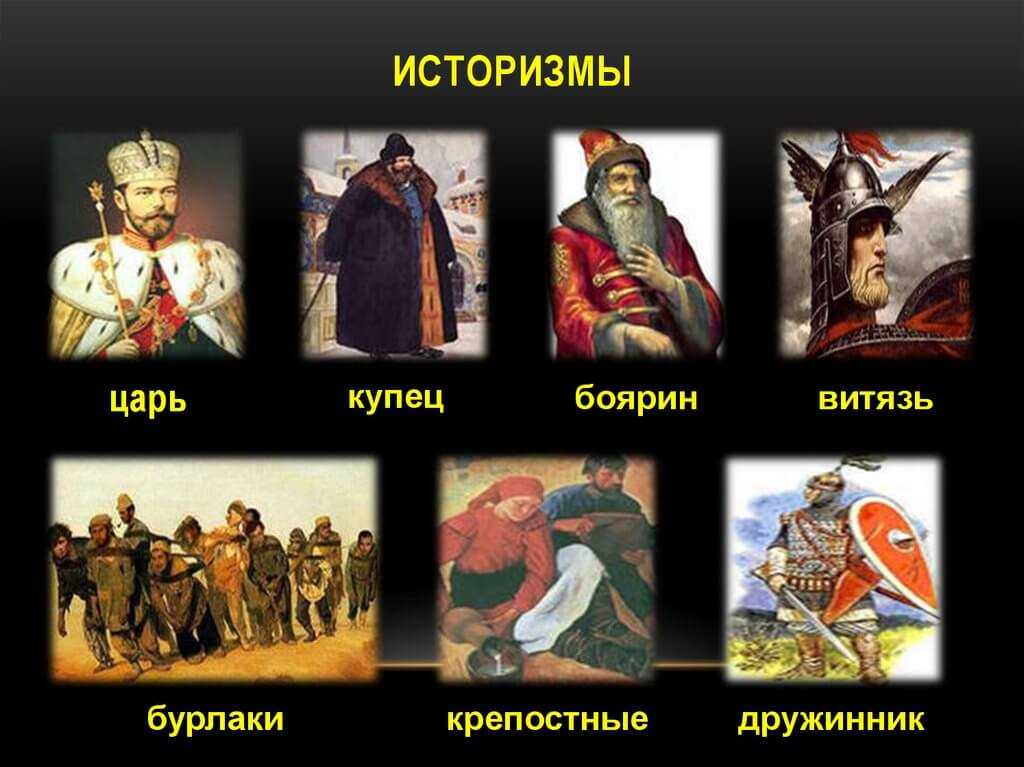 ИСТОРИЗМЫ

царь

купец

боярин

витязь

бурлаки

крепостные

дружинник